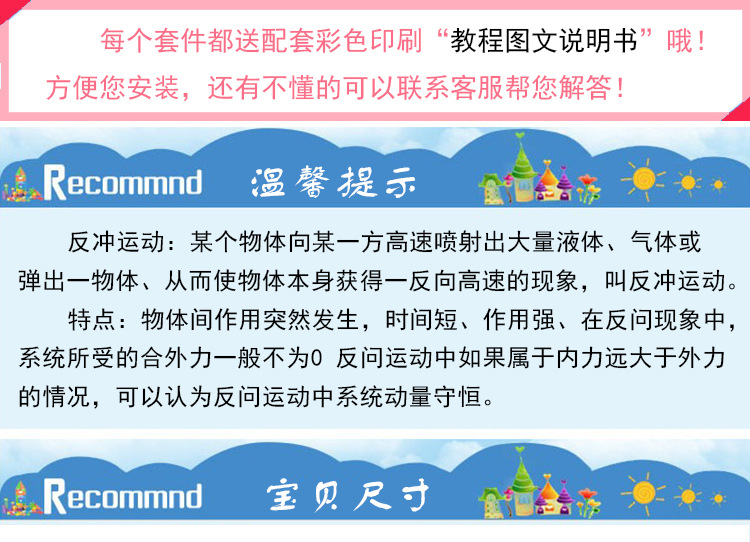 每个套件都送配套彩色印刷“教程图文说明书”哦！
方便您安装，还有不懂的可以联系客服帮您解答！

Recommnd 温馨提示

反冲运动：某个物体向某一方高速喷射出大量液体、气体或弹出一物体、从而使物体本身获得一反向高速的现象，叫反冲运动。

特点：物体间作用突然发生，时间短、作用强、在反问现象中，系统所受的合外力一般不为0 反问运动中如果属于内力远大于外力的情况，可以认为反问运动中系统动量守恒。

Recommnd 宝贝尺寸